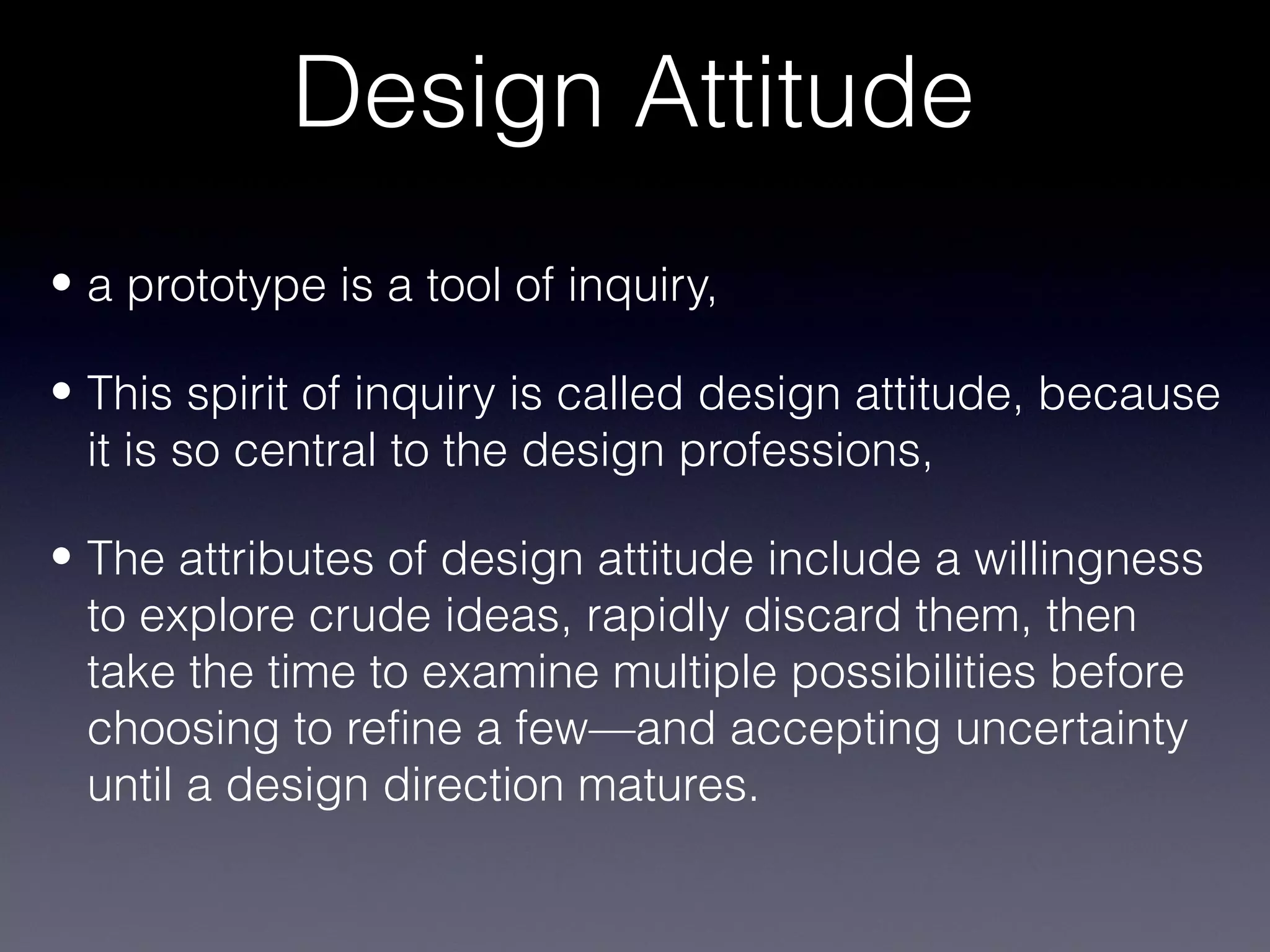 Design Attitude

• a prototype is a tool of inquiry,

• This spirit of inquiry is called design attitude, because it is so central to the design professions,

• The attributes of design attitude include a willingness to explore crude ideas, rapidly discard them, then take the time to examine multiple possibilities before choosing to refine a few—and accepting uncertainty until a design direction matures.